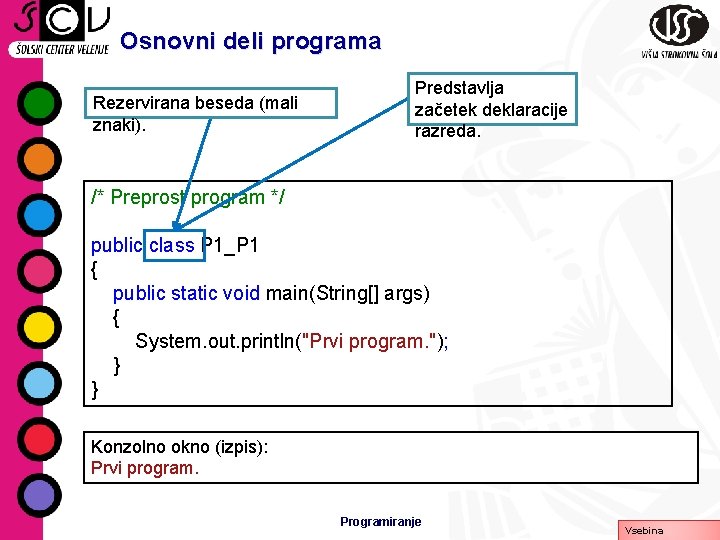 ŠCV
ŠOLSKI CENTER VELENJE

Osnovni deli programa

VIŠJA STROKOVNA ŠOLA

Rezervirana beseda (mali znaki).

Predstavlja začetek deklaracije razreda.

/* Preprost program */

public class P1_P1
{
public static void main(String[] args)
{
System.out.println("Prvi program.");
}
}

Konzolno okno (izpis):
Prvi program.

Programiranje

Vsebina